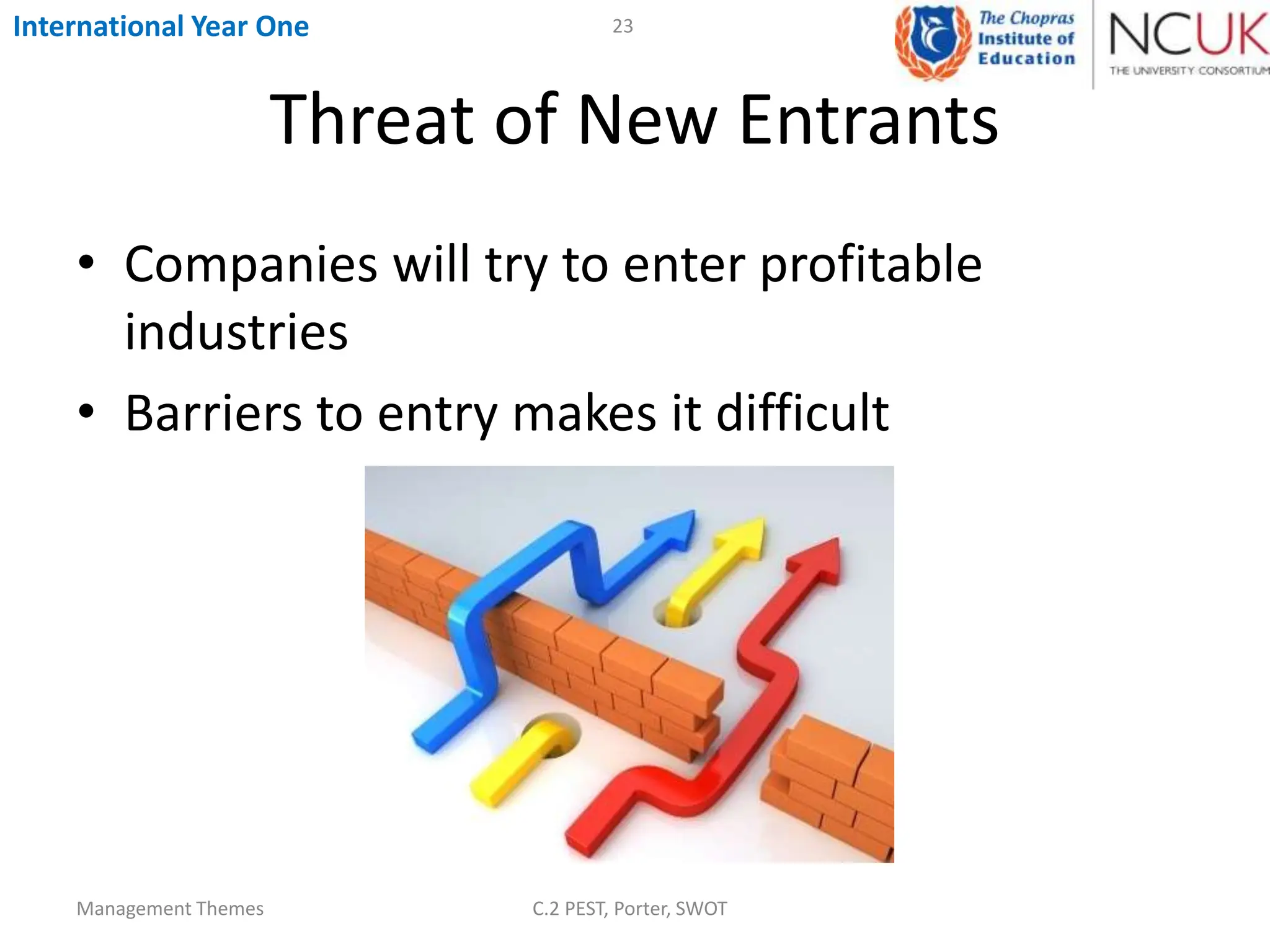 International Year One

23

The Chopras Institute of Education

NCUK THE UNIVERSITY CONSORTIUM

Threat of New Entrants

• Companies will try to enter profitable industries

• Barriers to entry makes it difficult

Management Themes

C.2 PEST, Porter, SWOT